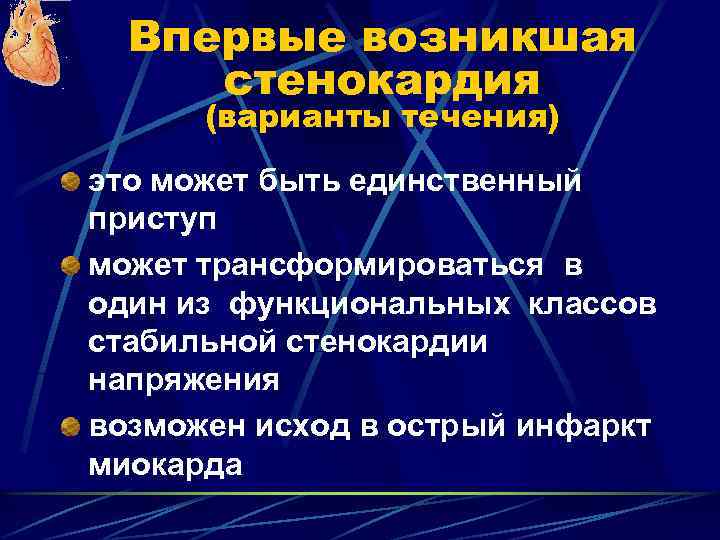 Впервые возникшая стенокардия
(варианты течения)

это может быть единственный приступ

может трансформироваться в один из функциональных классов стабильной стенокардии напряжения

возможен исход в острый инфаркт миокарда